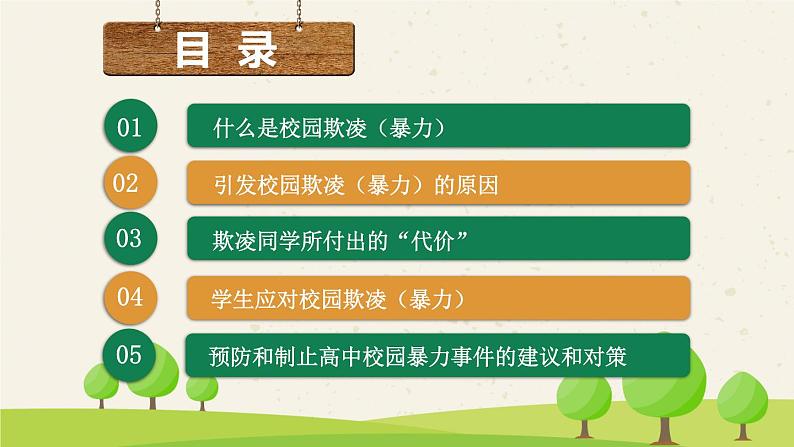 目录

01 什么是校园欺凌（暴力）

02 引发校园欺凌（暴力）的原因

03 欺凌同学所付出的“代价”

04 学生应对校园欺凌（暴力）

05 预防和制止高中校园暴力事件的建议和对策